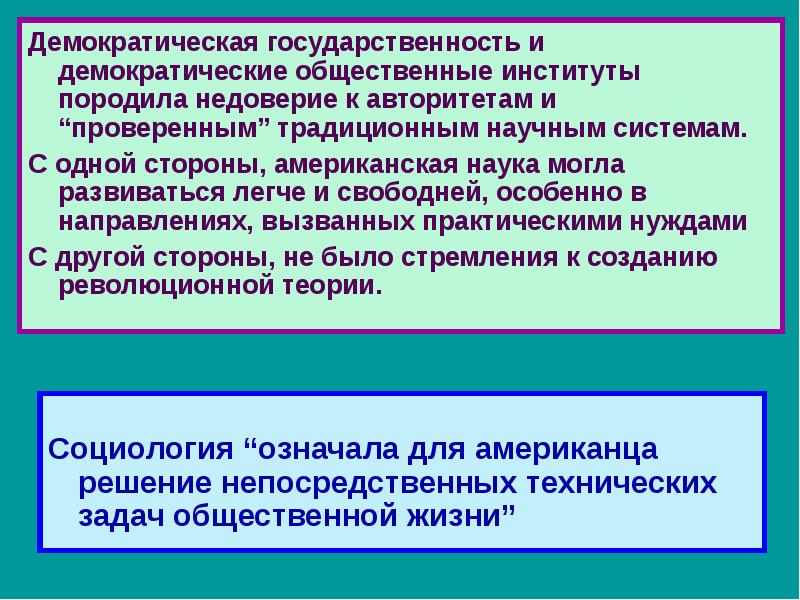 Демократическая государственность и демократические общественные институты породила недоверие к авторитетам и “проверенным” традиционным научным системам.

С одной стороны, американская наука могла развиваться легче и свободней, особенно в направлениях, вызванных практическими нуждами

С другой стороны, не было стремления к созданию революционной теории.

Социология “означала для американца решение непосредственных технических задач общественной жизни”